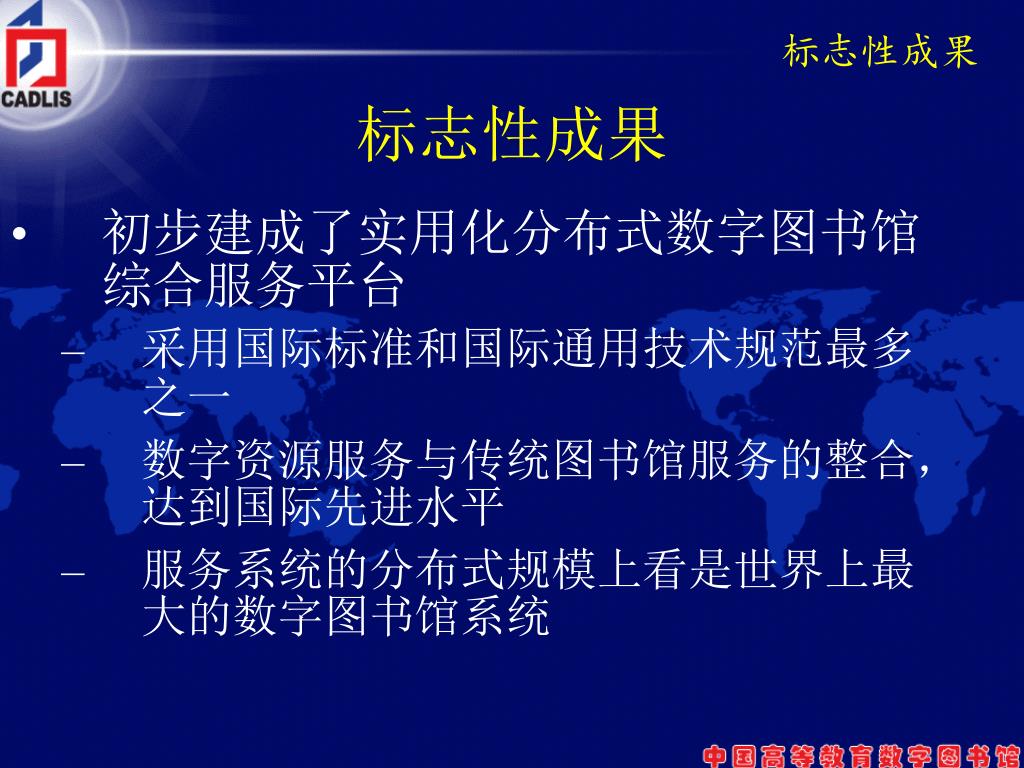 CADLIS

标志性成果

标志性成果

• 初步建成了实用化分布式数字图书馆综合服务平台

– 采用国际标准和国际通用技术规范最多之一

– 数字资源服务与传统图书馆服务的整合，达到国际先进水平

– 服务系统的分布式规模上看是世界上最大的数字图书馆系统

中国高等教育数字图书馆